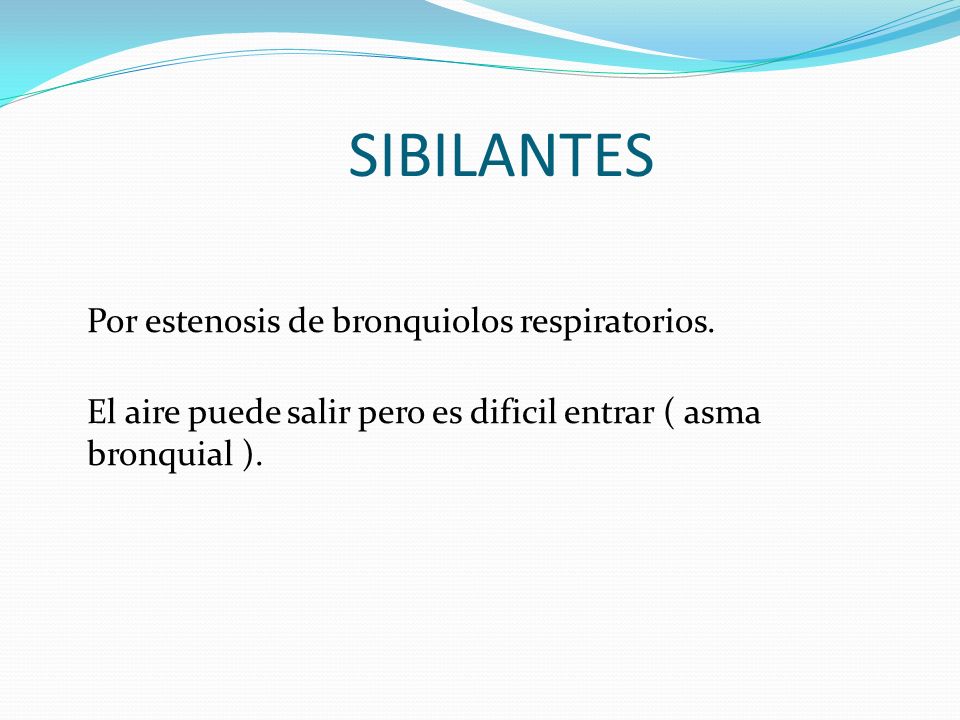 SIBILANTES

Por estenosis de bronquiolos respiratorios.

El aire puede salir pero es dificil entrar ( asma bronquial ).